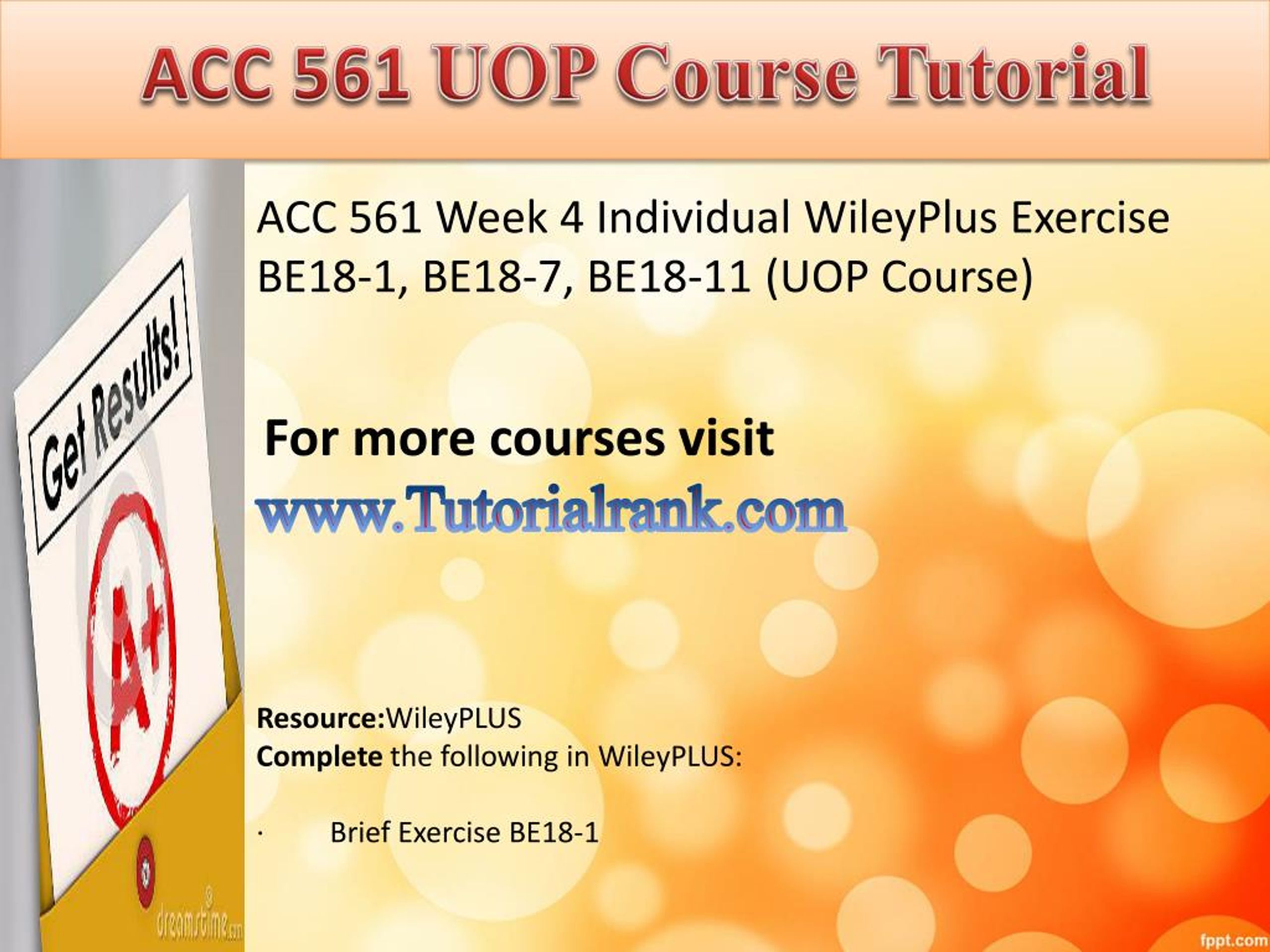 ACC 561 UOP Course Tutorial

Get Results!

A+

dreamstime.com

ACC 561 Week 4 Individual WileyPlus Exercise BE18-1, BE18-7, BE18-11 (UOP Course)

For more courses visit

www.Tutorialrank.com

Resource:WileyPLUS
Complete the following in WileyPLUS:

· Brief Exercise BE18-1

fppt.com